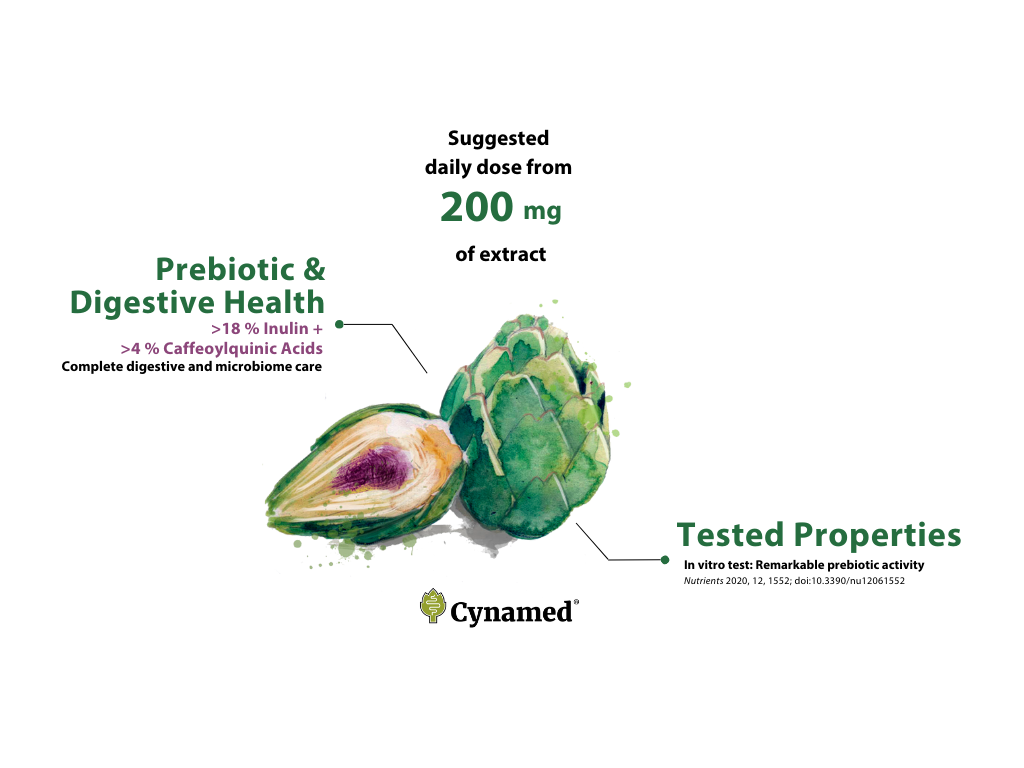 Suggested daily dose from
200 mg
of extract

Prebiotic & Digestive Health
>18 % Inulin +
>4 % Caffeoylquinic Acids
Complete digestive and microbiome care

Tested Properties
In vitro test: Remarkable prebiotic activity
Nutrients 2020, 12, 1552; doi:10.3390/nu12061552

Cynamed®